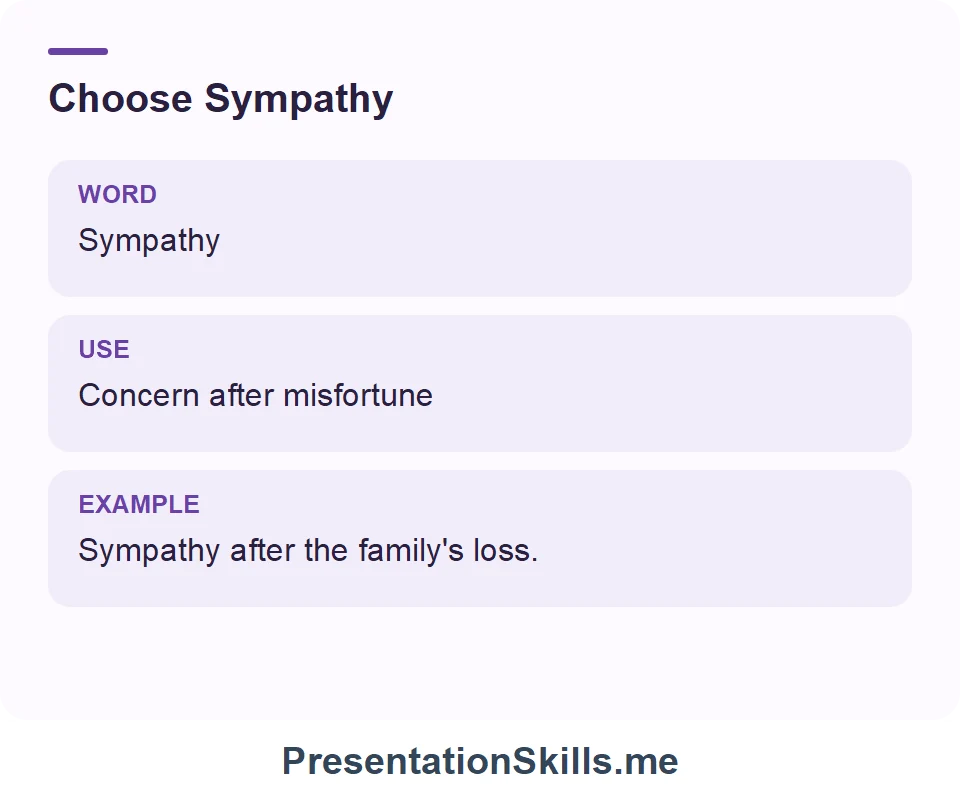 Choose Sympathy

WORD
Sympathy

USE
Concern after misfortune

EXAMPLE
Sympathy after the family's loss.

PresentationSkills.me